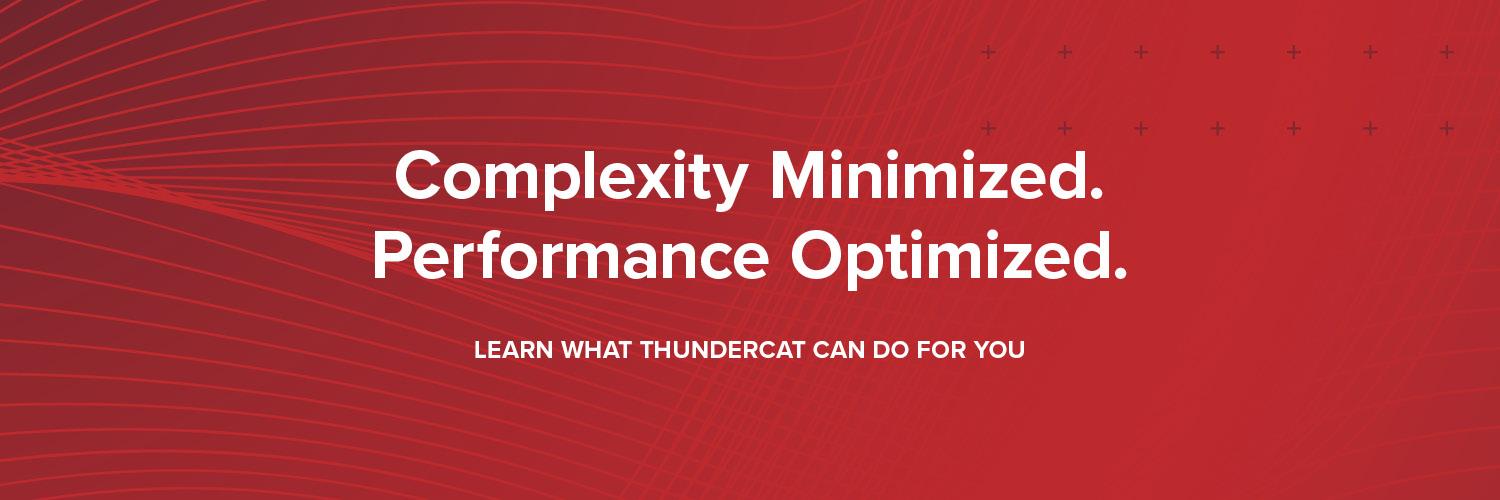 Complexity Minimized.
Performance Optimized.

LEARN WHAT THUNDERCAT CAN DO FOR YOU